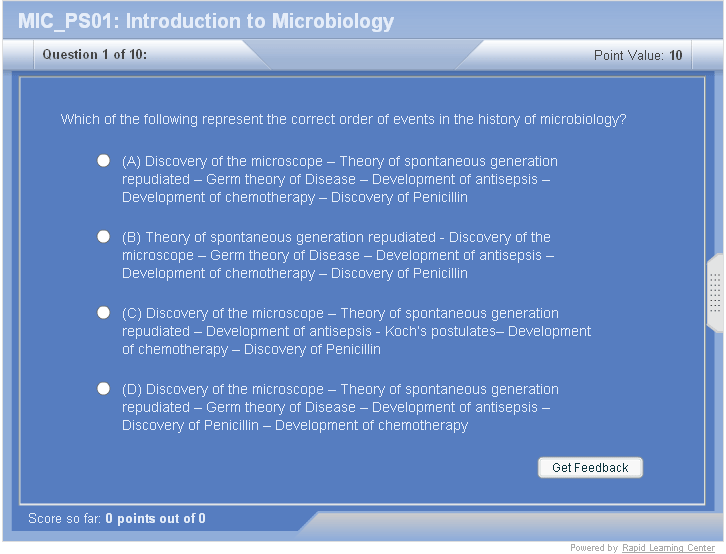 MIC_PS01: Introduction to Microbiology

Question 1 of 10:

Point Value: 10

Which of the following represent the correct order of events in the history of microbiology?

(A) Discovery of the microscope – Theory of spontaneous generation repudiated – Germ theory of Disease – Development of antisepsis – Development of chemotherapy – Discovery of Penicillin

(B) Theory of spontaneous generation repudiated - Discovery of the microscope – Germ theory of Disease – Development of antisepsis – Development of chemotherapy – Discovery of Penicillin

(C) Discovery of the microscope – Theory of spontaneous generation repudiated – Development of antisepsis - Koch's postulates– Development of chemotherapy – Discovery of Penicillin

(D) Discovery of the microscope – Theory of spontaneous generation repudiated – Germ theory of Disease – Development of antisepsis – Discovery of Penicillin – Development of chemotherapy

Get Feedback

Score so far: 0 points out of 0

Powered by Rapid Learning Center